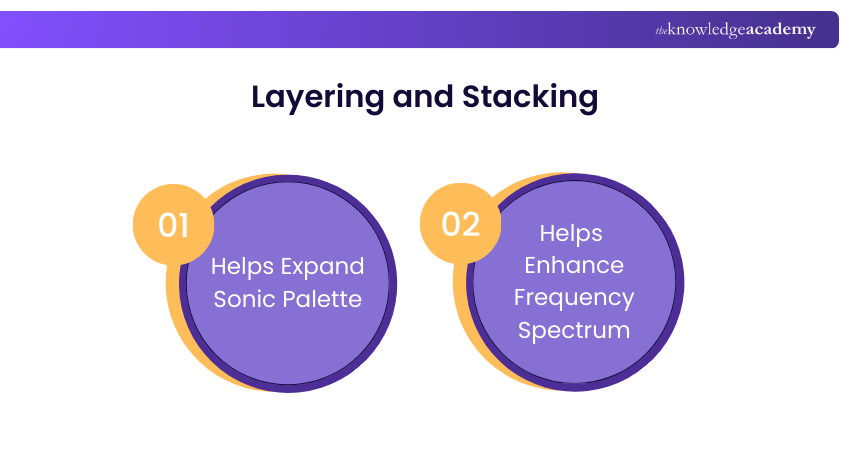 theknowledgeacademy

Layering and Stacking

01

Helps Expand Sonic Palette

02

Helps Enhance Frequency Spectrum